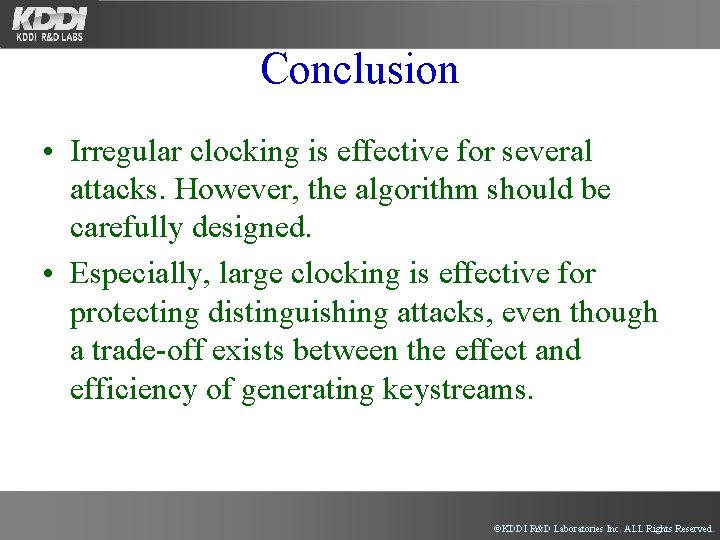 KDDI
KDDI R&D LABS

Conclusion

• Irregular clocking is effective for several attacks. However, the algorithm should be carefully designed.

• Especially, large clocking is effective for protecting distinguishing attacks, even though a trade-off exists between the effect and efficiency of generating keystreams.

©KDDI R&D Laboratories Inc. ALL Rights Reserved.